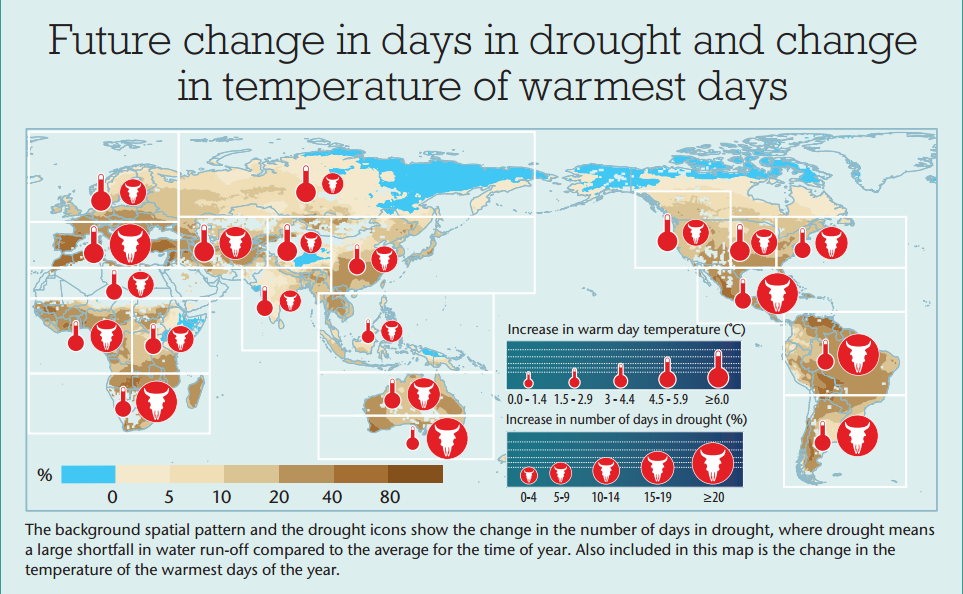 Future change in days in drought and change in temperature of warmest days

Increase in warm day temperature (°C)

0.0 - 1.4   1.5 - 2.9   3 - 4.4   4.5 - 5.9   ≥6.0

Increase in number of days in drought (%)

0-4   5-9   10-14   15-19   ≥20

%

0   5   10   20   40   80

The background spatial pattern and the drought icons show the change in the number of days in drought, where drought means a large shortfall in water run-off compared to the average for the time of year. Also included in this map is the change in the temperature of the warmest days of the year.